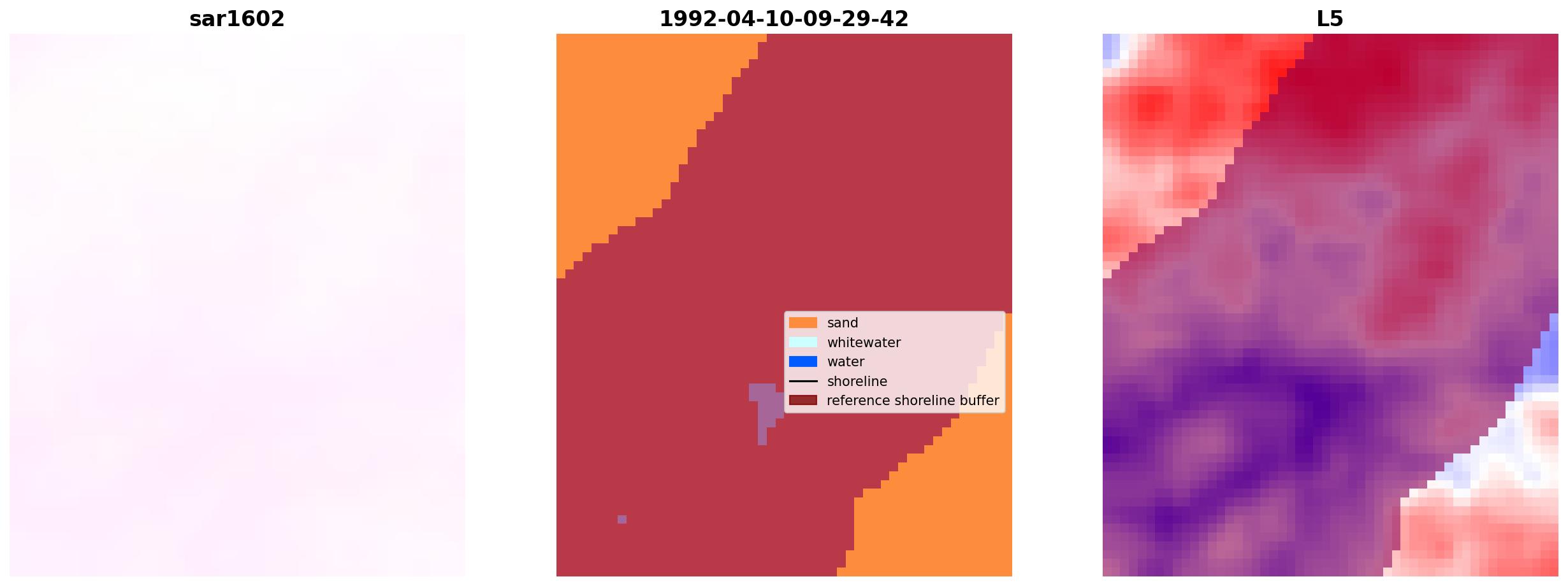 sar1602

1992-04-10-09-29-42

sand
whitewater
water
shoreline
reference shoreline buffer

L5